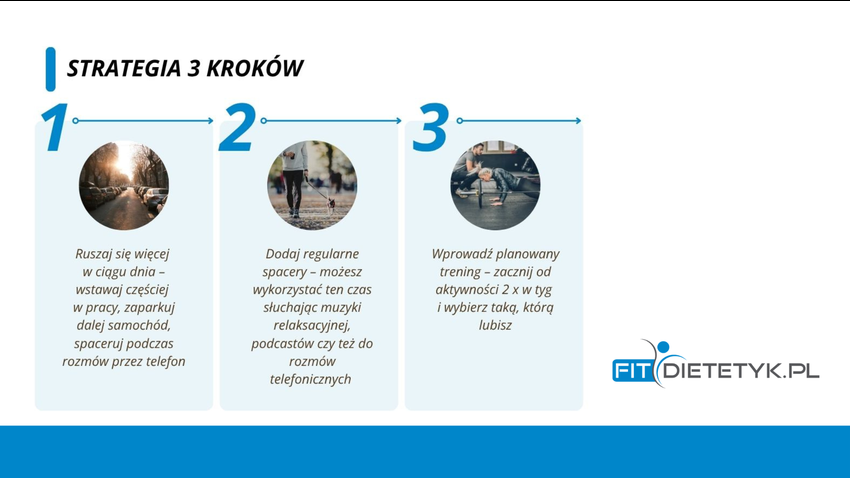 STRATEGIA 3 KROKÓW

1

Ruszaj się więcej w ciągu dnia – wstawaj częściej w pracy, zaparkuj dalej samochód, spaceruj podczas rozmów przez telefon

2

Dodaj regularne spacery – możesz wykorzystać ten czas słuchając muzyki relaksacyjnej, podcastów czy też do rozmów telefonicznych

3

Wprowadź planowany trening – zacznij od aktywności 2 x w tyg i wybierz taką, którą lubisz

FIT DIETETYK.PL